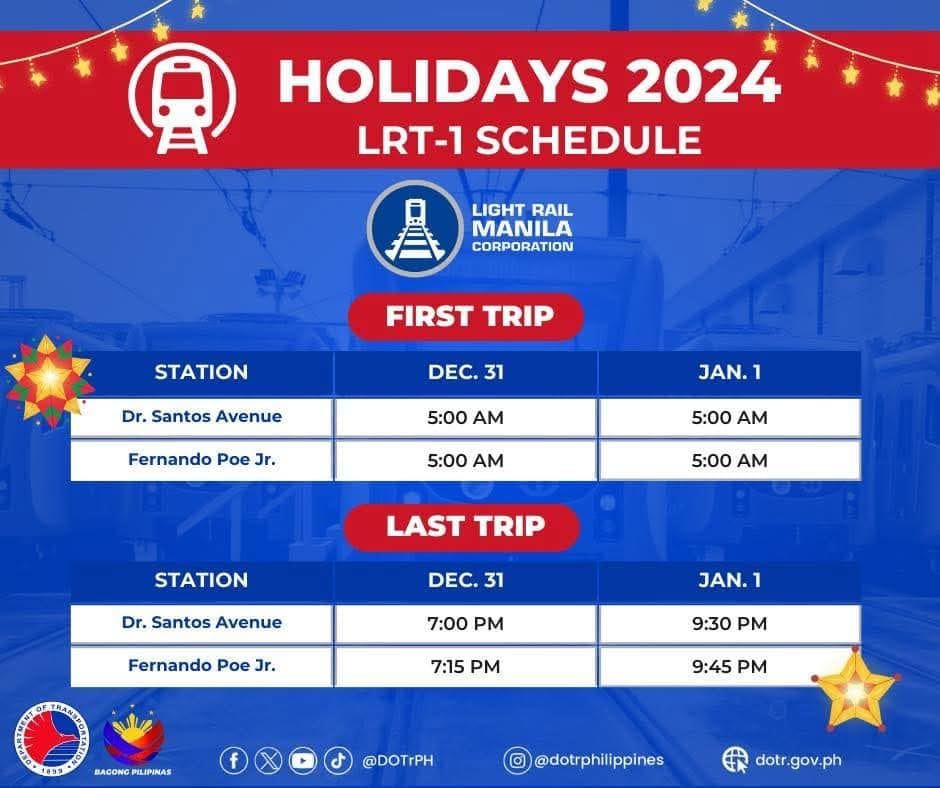 HOLIDAYS 2024
LRT-1 SCHEDULE

LIGHT RAIL MANILA CORPORATION

FIRST TRIP

| STATION | DEC. 31 | JAN. 1 |
|---|---|---|
| Dr. Santos Avenue | 5:00 AM | 5:00 AM |
| Fernando Poe Jr. | 5:00 AM | 5:00 AM |

LAST TRIP

| STATION | DEC. 31 | JAN. 1 |
|---|---|---|
| Dr. Santos Avenue | 7:00 PM | 9:30 PM |
| Fernando Poe Jr. | 7:15 PM | 9:45 PM |

DEPARTMENT OF TRANSPORTATION 1899
BAGONG PILIPINAS

@DOTrPH @dotrphilippines dotr.gov.ph